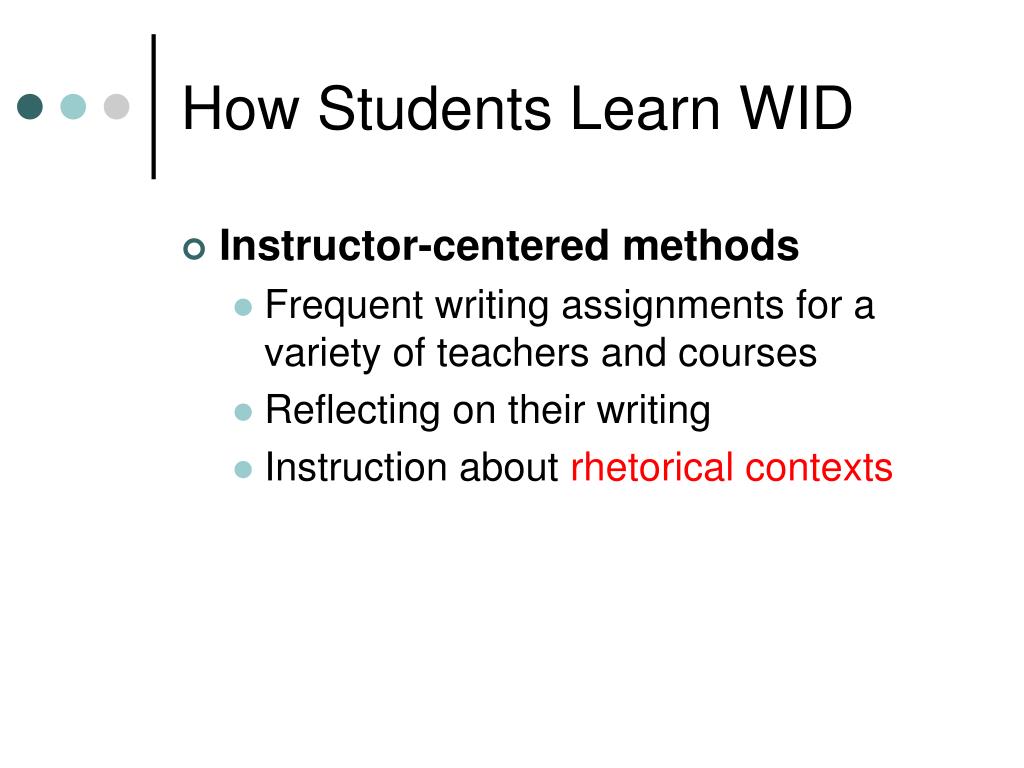 How Students Learn WID

Instructor-centered methods

Frequent writing assignments for a variety of teachers and courses

Reflecting on their writing

Instruction about rhetorical contexts